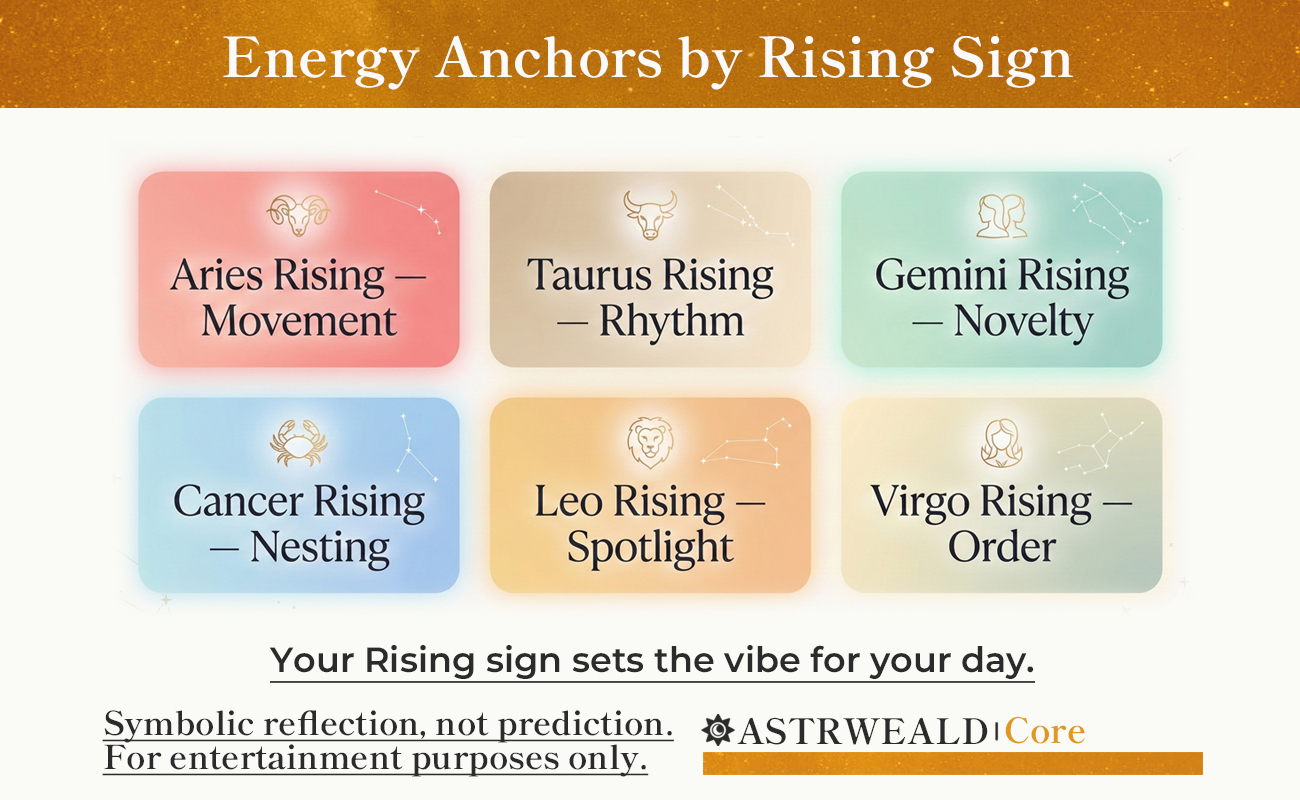 Energy Anchors by Rising Sign

Aries Rising — Movement

Taurus Rising — Rhythm

Gemini Rising — Novelty

Cancer Rising — Nesting

Leo Rising — Spotlight

Virgo Rising — Order

Your Rising sign sets the vibe for your day.

Symbolic reflection, not prediction. For entertainment purposes only.

ASTRWEALD | Core